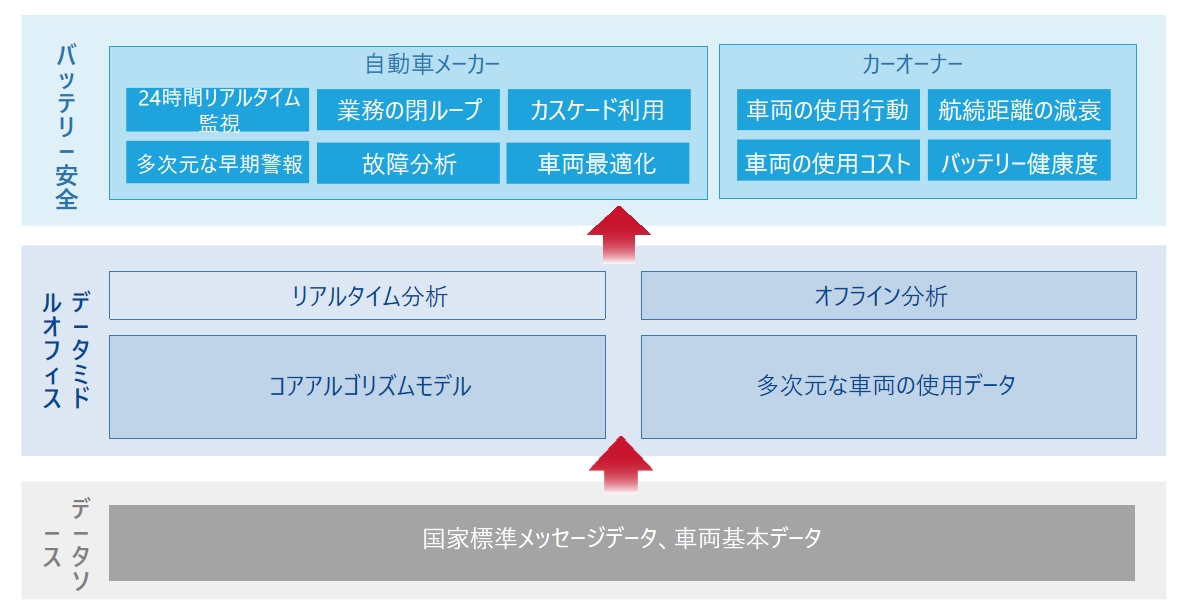 バッテリー安全

自動車メーカー

24時間リアルタイム監視

業務の閉ループ

カスケード利用

多次元な早期警報

故障分析

車両最適化

カーオーナー

車両の使用行動

航続距離の減衰

車両の使用コスト

バッテリー健康度

データミドルオフィス

リアルタイム分析

オフライン分析

コアアルゴリズムモデル

多次元な車両の使用データ

データソース

国家標準メッセージデータ、車両基本データ